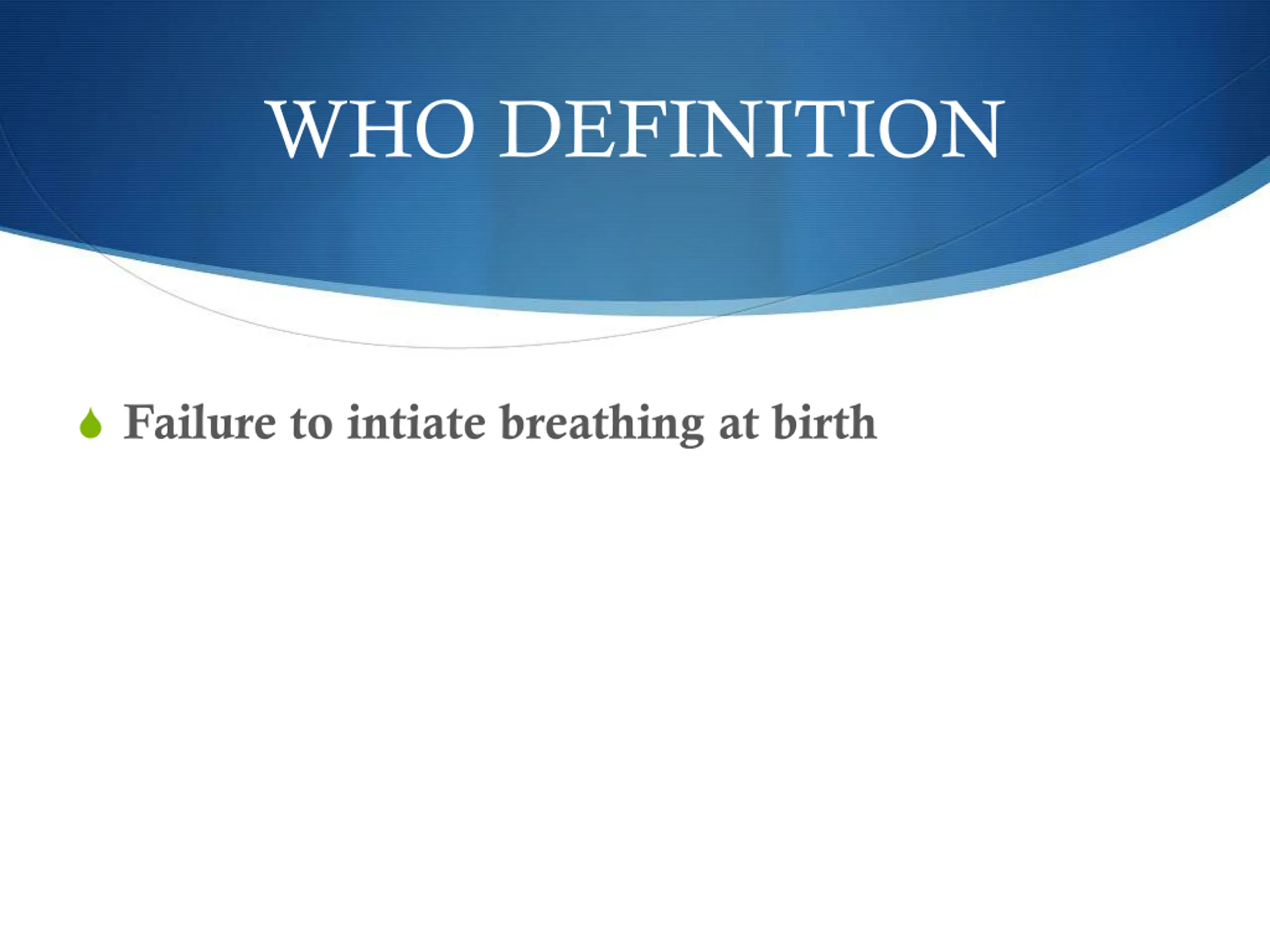 WHO DEFINITION

Failure to intiate breathing at birth